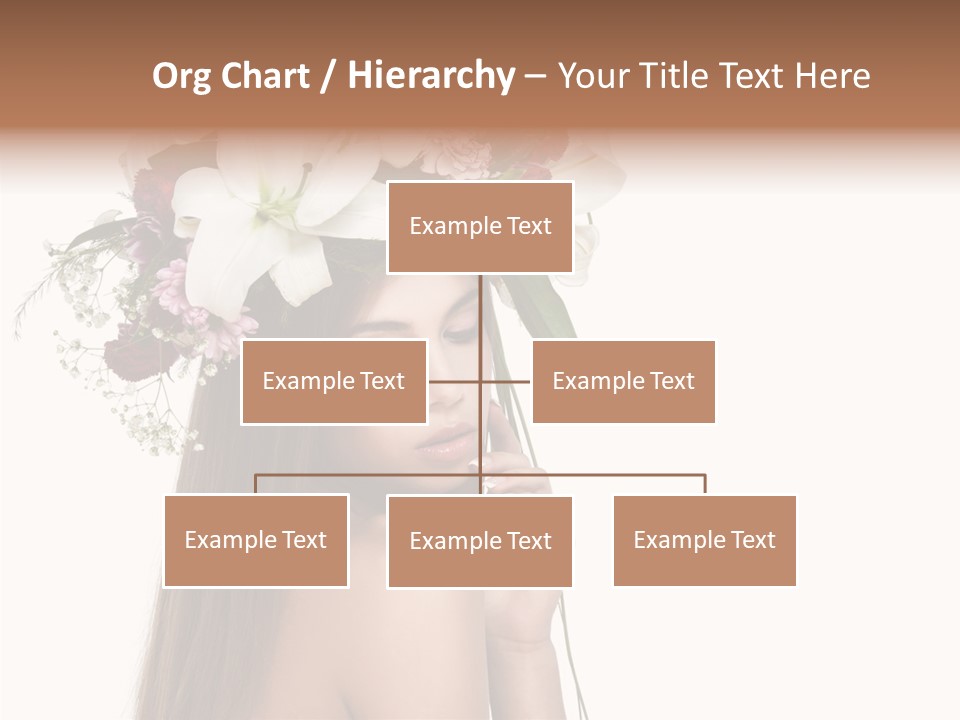 Org Chart / Hierarchy – Your Title Text Here

Example Text

Example Text

Example Text

Example Text

Example Text

Example Text